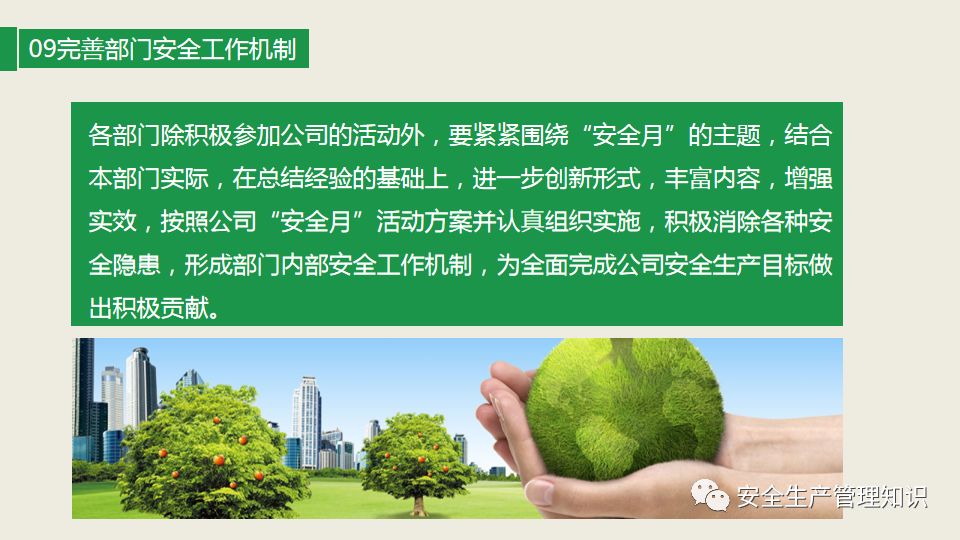 09完善部门安全工作机制

各部门除积极参加公司的活动外，要紧紧围绕“安全月”的主题，结合本部门实际，在总结经验的基础上，进一步创新形式，丰富内容，增强实效，按照公司“安全月”活动方案并认真组织实施，积极消除各种安全隐患，形成部门内部安全工作机制，为全面完成公司安全生产目标做出积极贡献。

安全生产管理知识